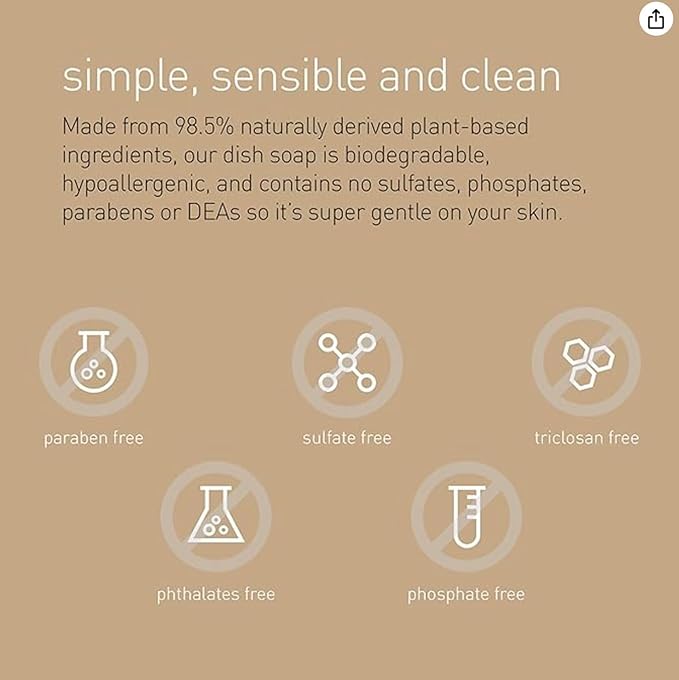 simple, sensible and clean

Made from 98.5% naturally derived plant-based ingredients, our dish soap is biodegradable, hypoallergenic, and contains no sulfates, phosphates, parabens or DEAs so it's super gentle on your skin.

paraben free

sulfate free

triclosan free

phthalates free

phosphate free